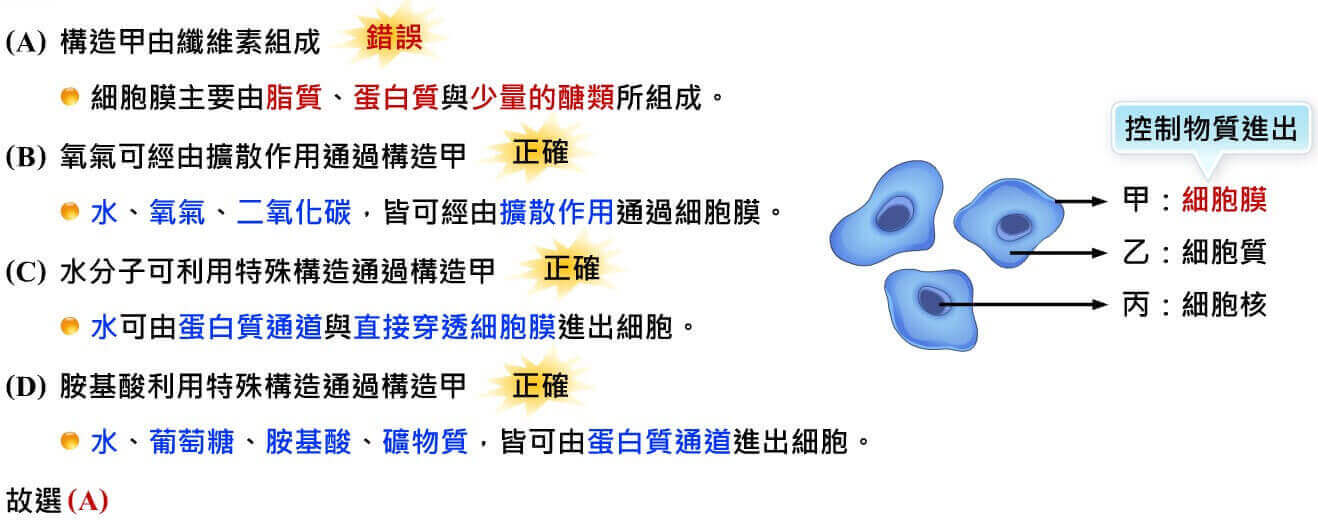 (A) 構造甲由纖維素組成 錯誤

細胞膜主要由脂質、蛋白質與少量的醣類所組成。

(B) 氧氣可經由擴散作用通過構造甲 正確

水、氧氣、二氧化碳，皆可經由擴散作用通過細胞膜。

(C) 水分子可利用特殊構造通過構造甲 正確

水可由蛋白質通道與直接穿透細胞膜進出細胞。

(D) 胺基酸利用特殊構造通過構造甲 正確

水、葡萄糖、胺基酸、礦物質，皆可由蛋白質通道進出細胞。

故選 (A)

控制物質進出

甲：細胞膜

乙：細胞質

丙：細胞核